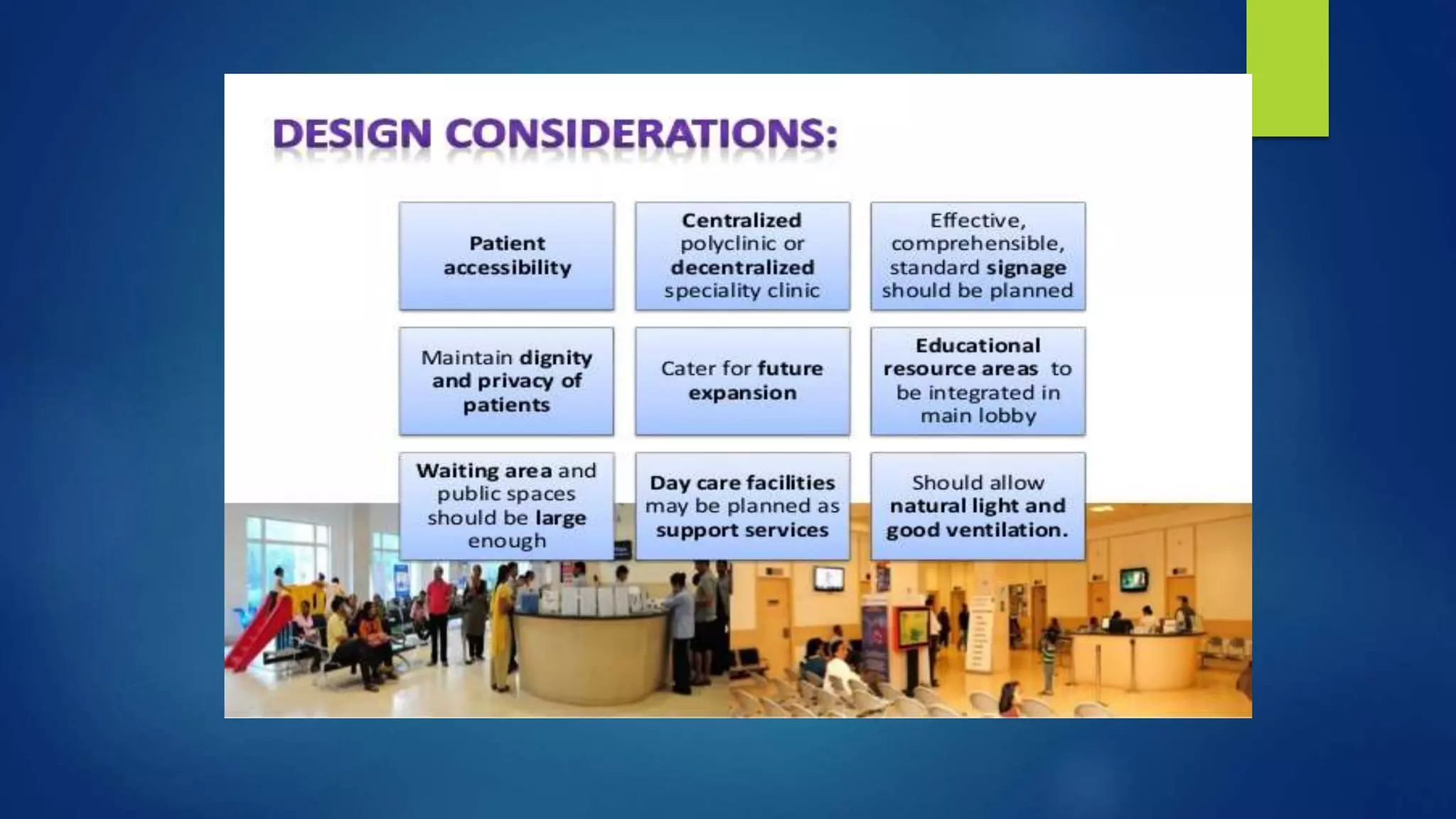 DESIGN CONSIDERATIONS:

Patient accessibility

Centralized polyclinic or decentralized speciality clinic

Effective, comprehensible, standard signage should be planned

Maintain dignity and privacy of patients

Cater for future expansion

Educational resource areas to be integrated in main lobby

Waiting area and public spaces should be large enough

Day care facilities may be planned as support services

Should allow natural light and good ventilation.